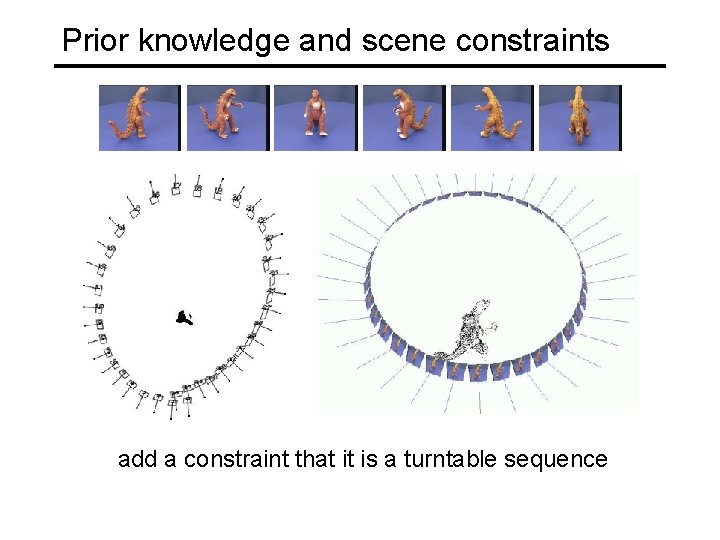 Prior knowledge and scene constraints

add a constraint that it is a turntable sequence